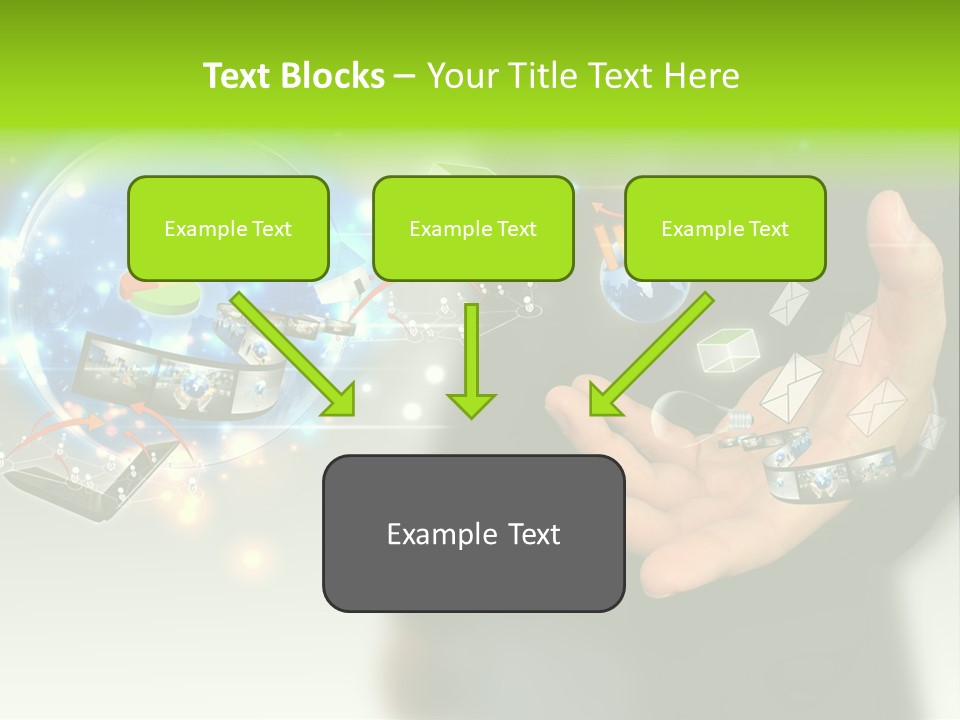 Text Blocks – Your Title Text Here

Example Text

Example Text

Example Text

Example Text